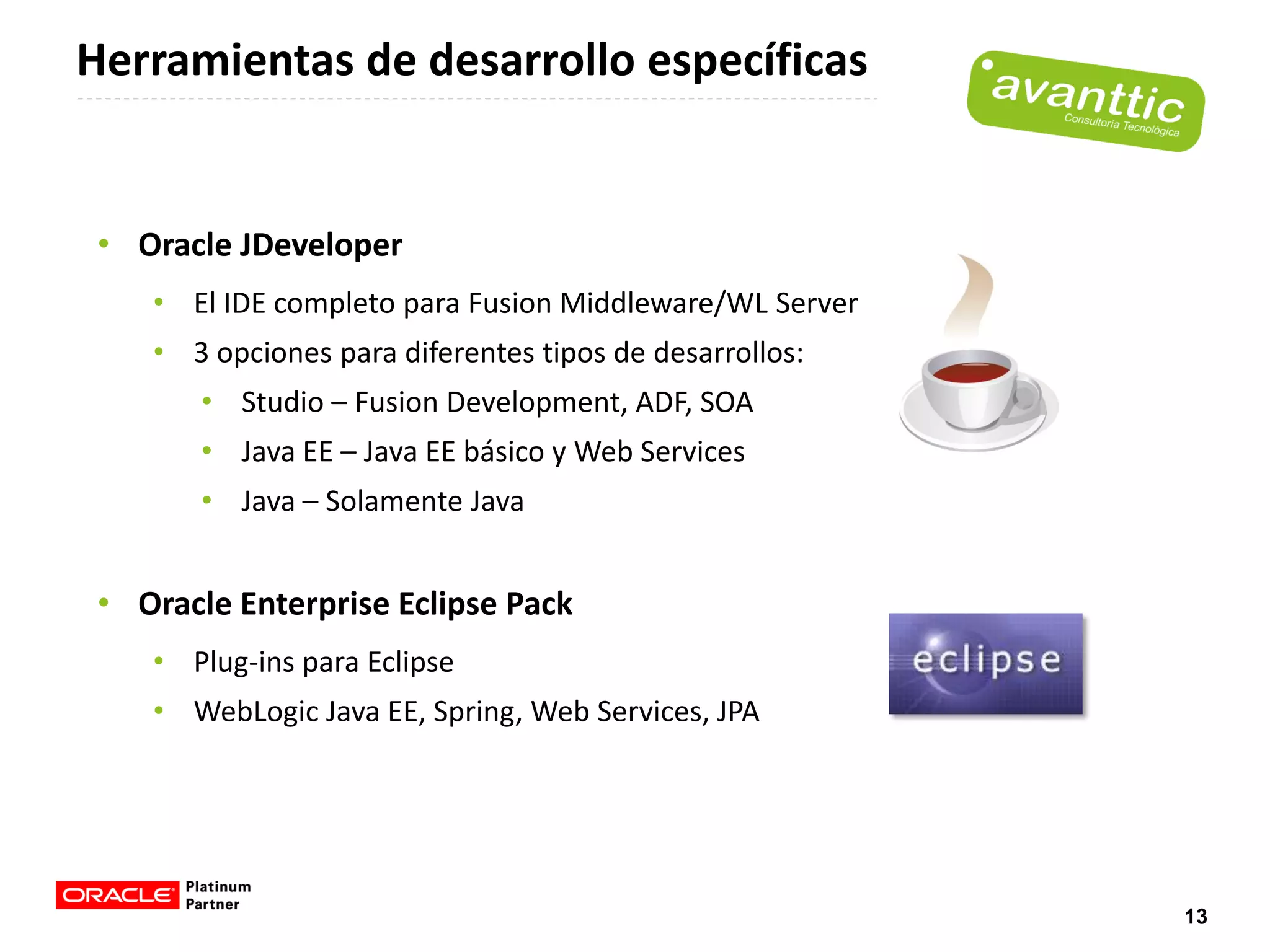 Herramientas de desarrollo específicas

avanttic
Consultoría Tecnológica

• Oracle JDeveloper
  • El IDE completo para Fusion Middleware/WL Server
  • 3 opciones para diferentes tipos de desarrollos:
    • Studio – Fusion Development, ADF, SOA
    • Java EE – Java EE básico y Web Services
    • Java – Solamente Java

• Oracle Enterprise Eclipse Pack
  • Plug-ins para Eclipse
  • WebLogic Java EE, Spring, Web Services, JPA

eclipse

ORACLE Platinum Partner

13